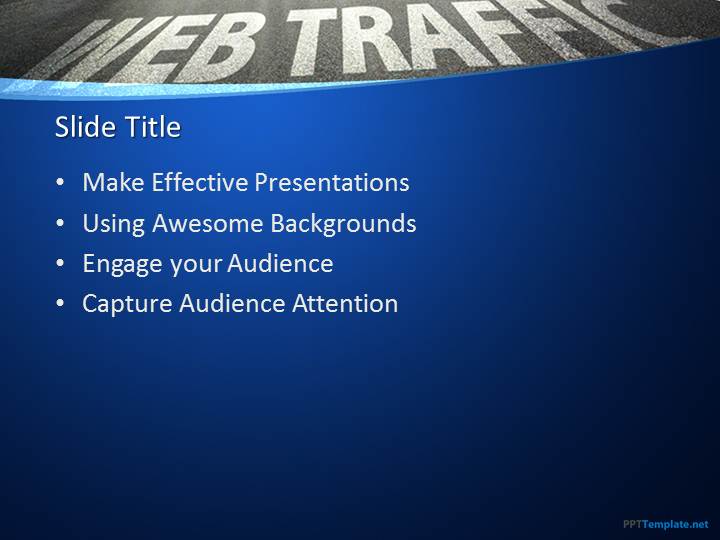 WEB TRAFFIC

Slide Title

• Make Effective Presentations
• Using Awesome Backgrounds
• Engage your Audience
• Capture Audience Attention

PPTTemplate.net